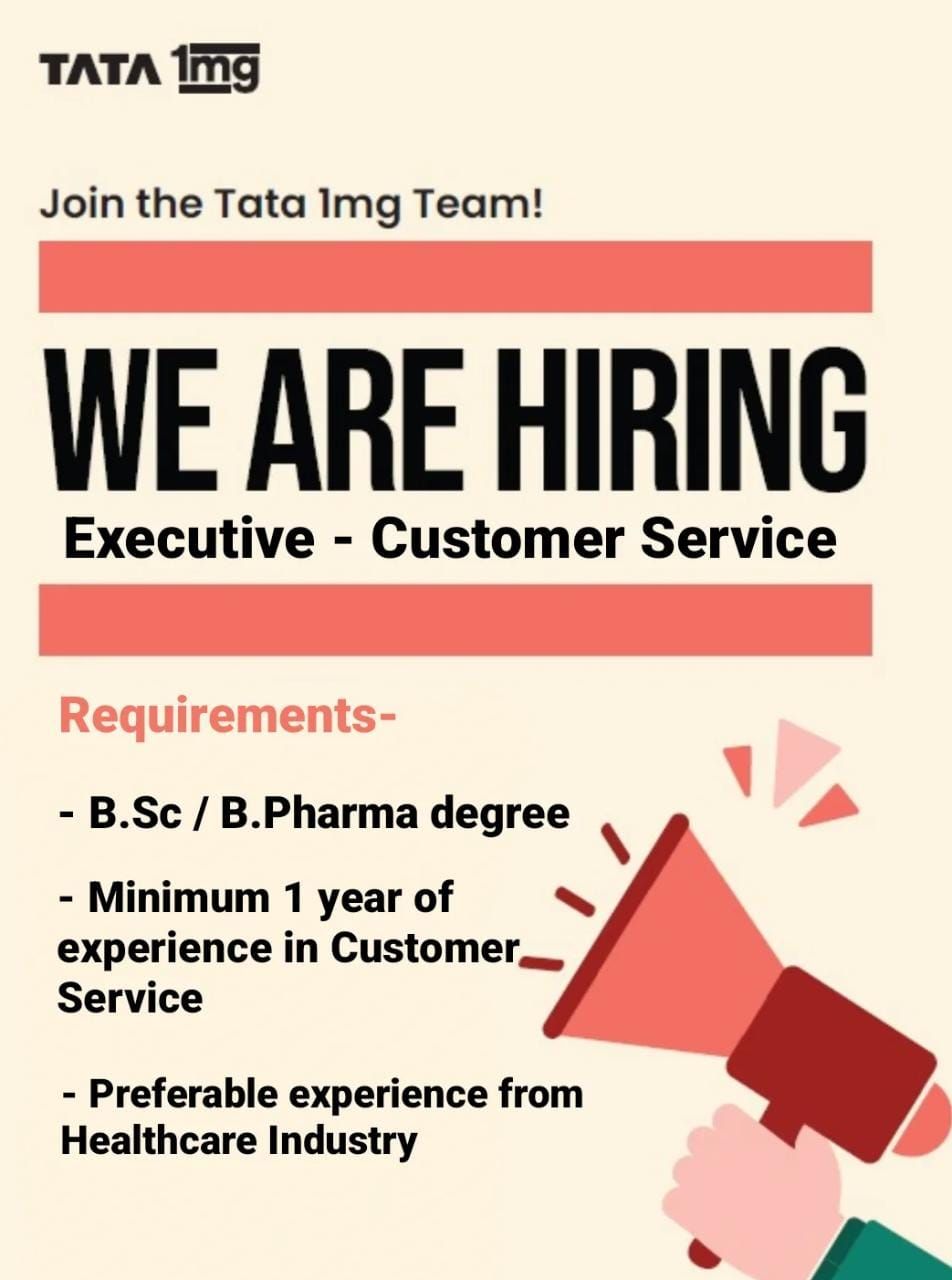 TATA 1mg

Join the Tata 1mg Team!

WE ARE HIRING

Executive - Customer Service

Requirements-

- B.Sc / B.Pharma degree

- Minimum 1 year of experience in Customer Service

- Preferable experience from Healthcare Industry